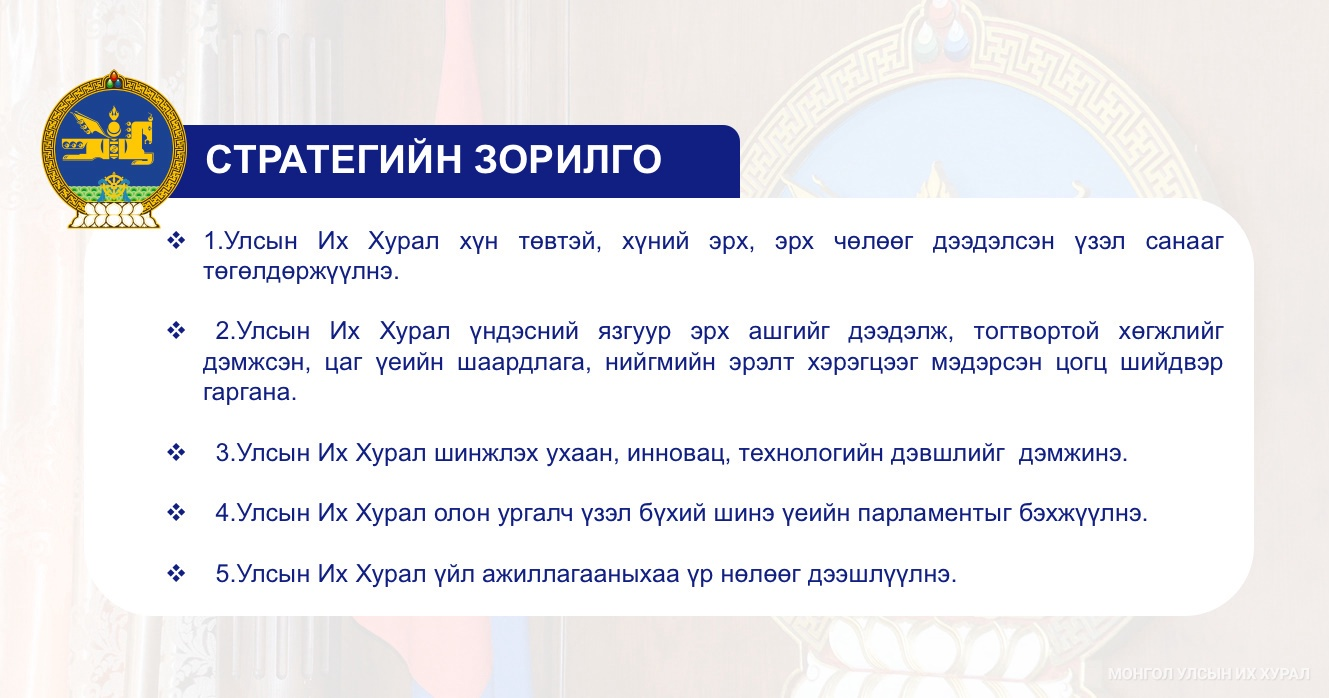 СТРАТЕГИЙН ЗОРИЛГО

❖ 1.Улсын Их Хурал хүн төвтэй, хүний эрх, эрх чөлөөг дээдэлсэн үзэл санааг төгөлдөржүүлнэ.

❖ 2.Улсын Их Хурал үндэсний язгуур эрх ашгийг дээдэлж, тогтвортой хөгжлийг дэмжсэн, цаг үеийн шаардлага, нийгмийн эрэлт хэрэгцээг мэдэрсэн цогц шийдвэр гаргана.

❖ 3.Улсын Их Хурал шинжлэх ухаан, инновац, технологийн дэвшлийг дэмжинэ.

❖ 4.Улсын Их Хурал олон ургалч үзэл бүхий шинэ үеийн парламентыг бэхжүүлнэ.

❖ 5.Улсын Их Хурал үйл ажиллагааныхаа үр нөлөөг дээшлүүлнэ.

МОНГОЛ УЛСЫН ИХ ХУРАЛ